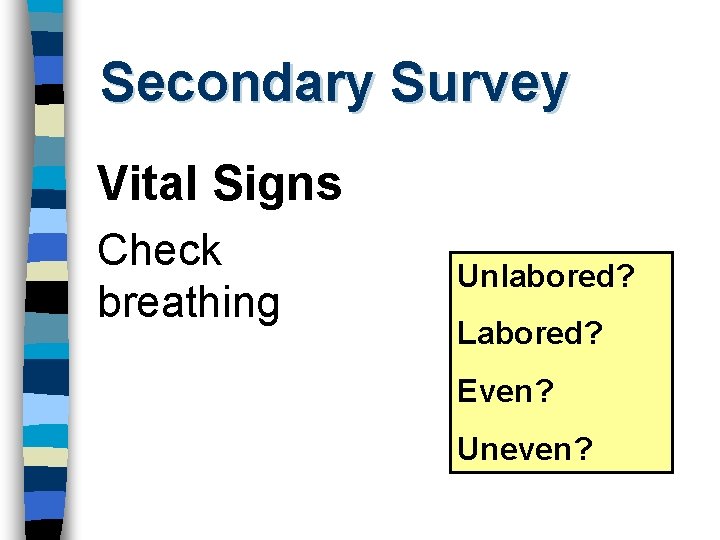 Secondary Survey

Vital Signs

Check breathing

Unlabored?

Labored?

Even?

Uneven?